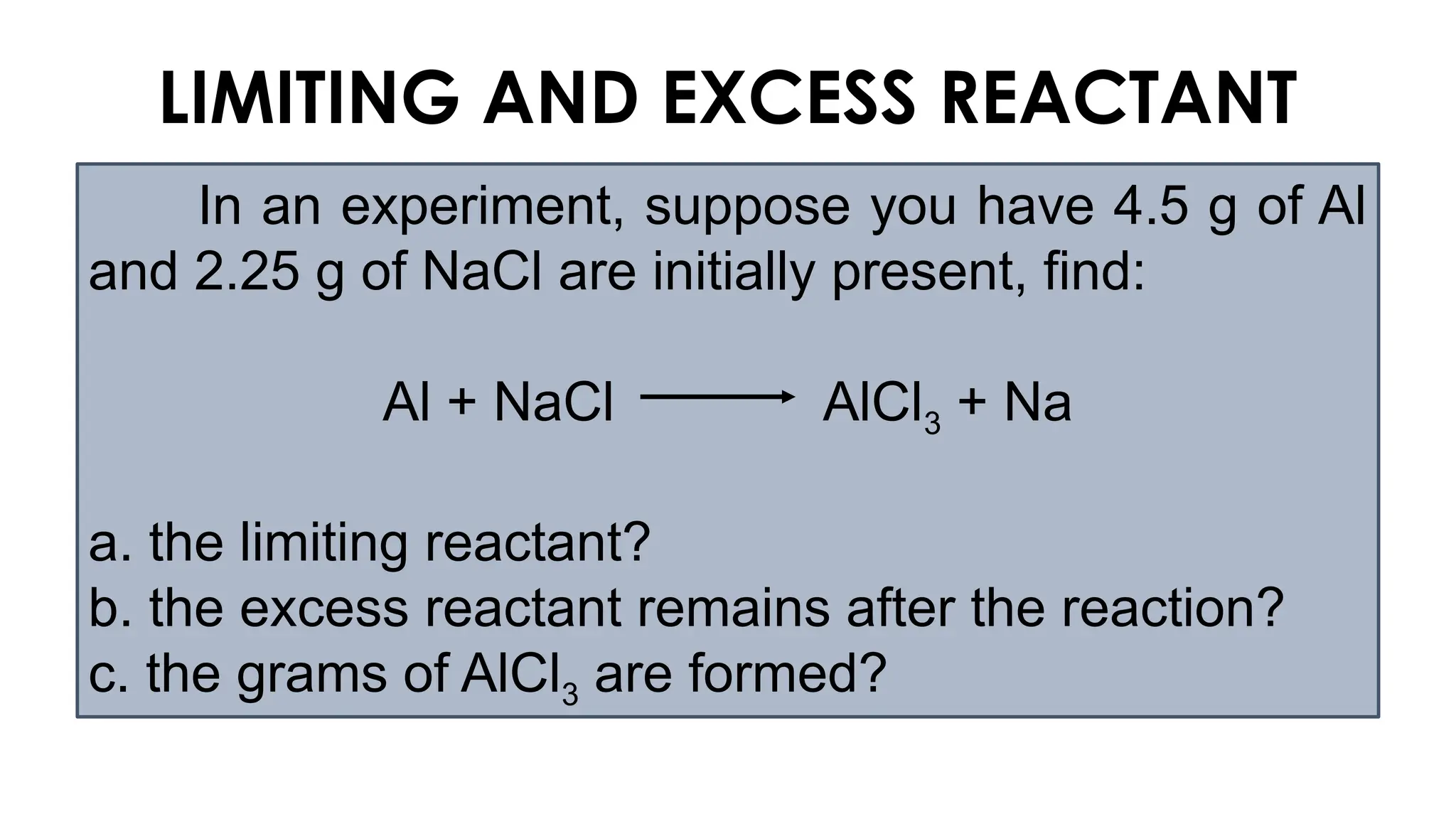 LIMITING AND EXCESS REACTANT

In an experiment, suppose you have 4.5 g of Al and 2.25 g of NaCl are initially present, find:

$Al + NaCl \longrightarrow AlCl_3 + Na$

a. the limiting reactant?
b. the excess reactant remains after the reaction?
c. the grams of $AlCl_3$ are formed?